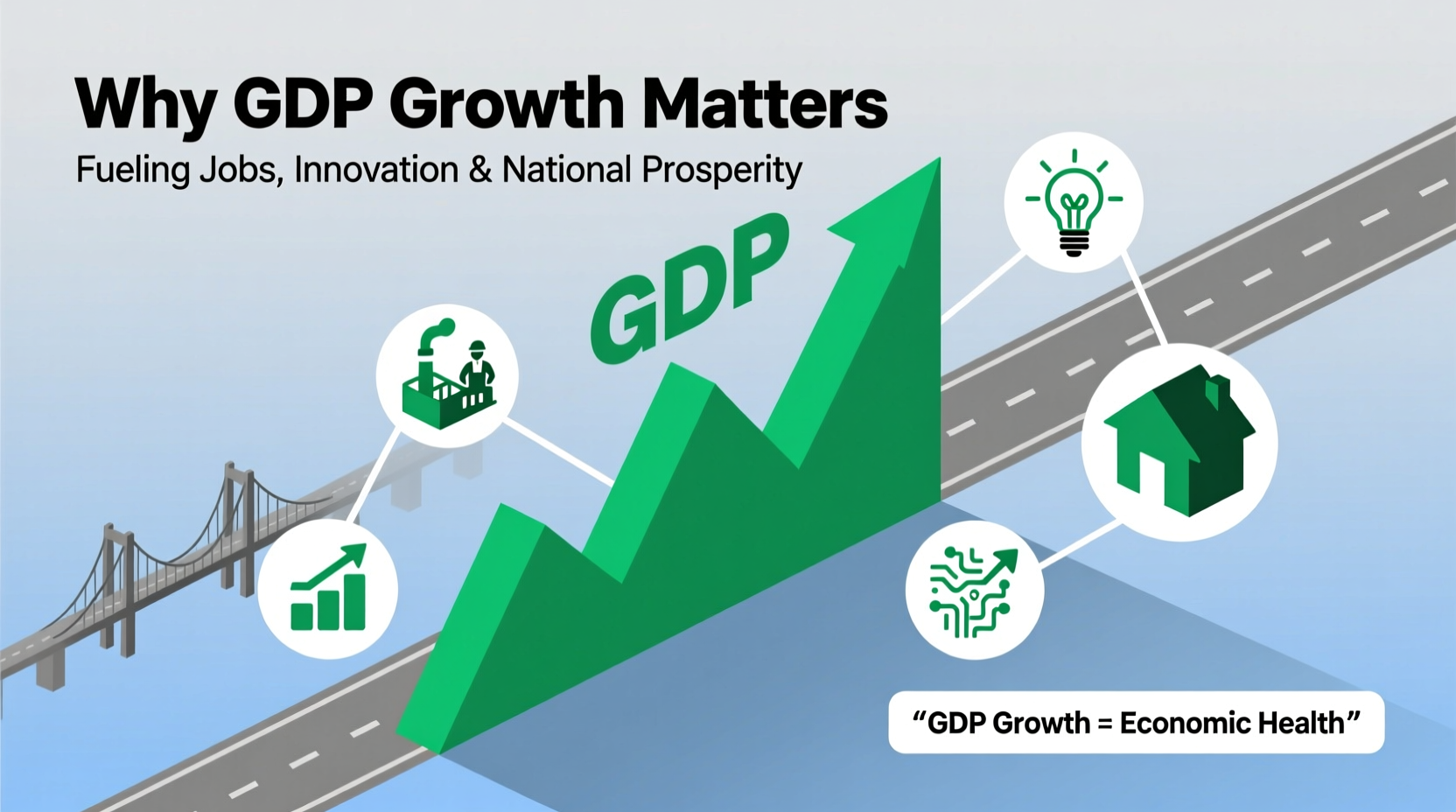 Why GDP Growth Matters

Fueling Jobs, Innovation & National Prosperity

GDP

“GDP Growth = Economic Health”